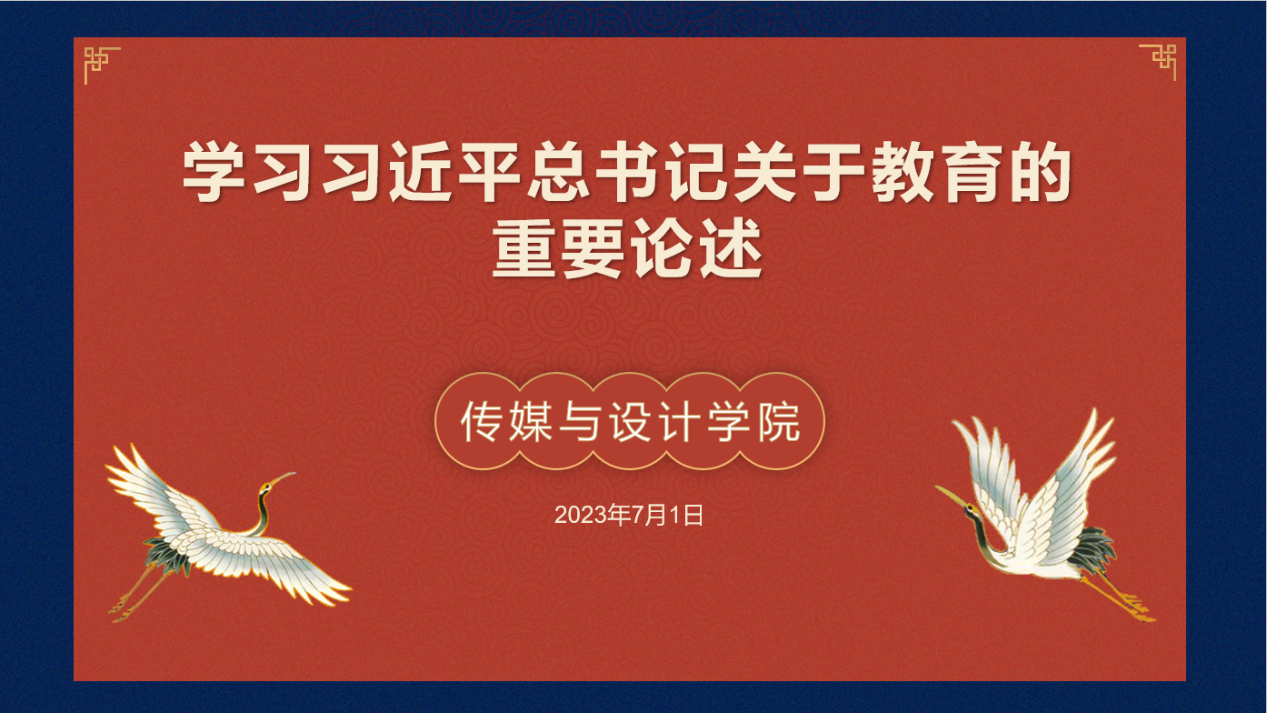 学习习近平总书记关于教育的重要论述

传媒与设计学院

2023年7月1日